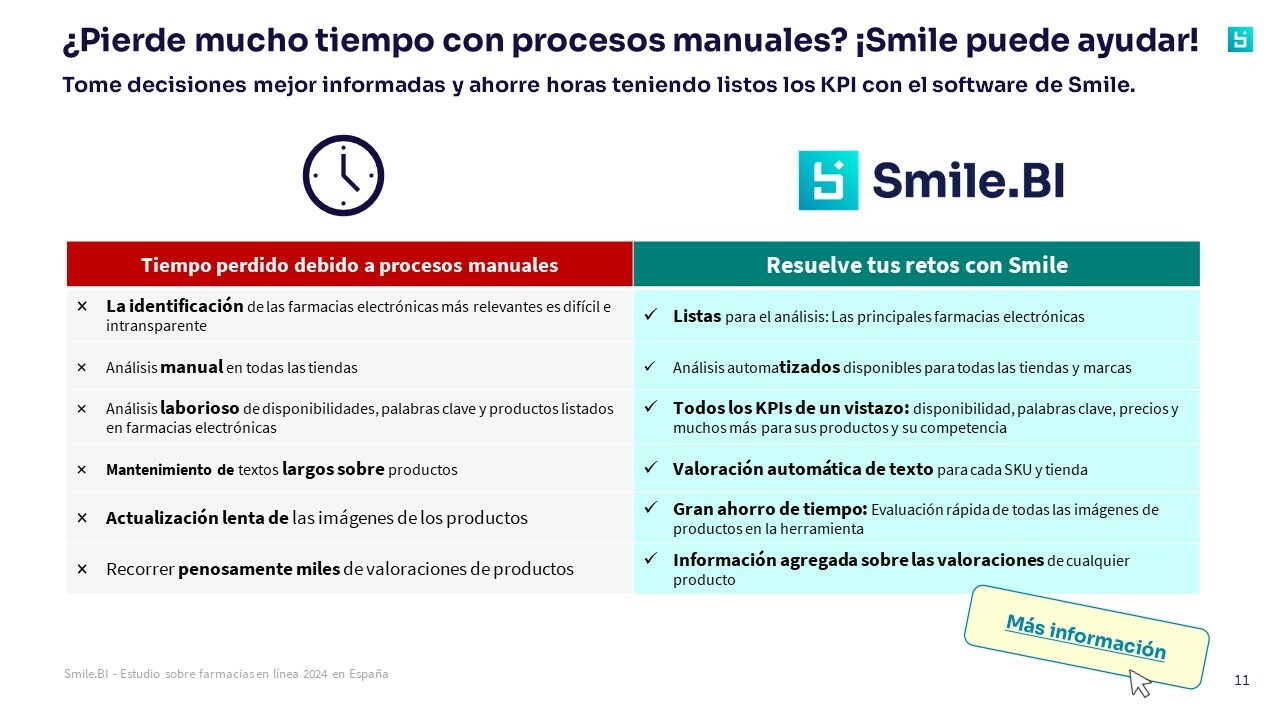 ¿Pierde mucho tiempo con procesos manuales? ¡Smile puede ayudar!

Tome decisiones mejor informadas y ahorre horas teniendo listos los KPI con el software de Smile.

Smile.BI

| Tiempo perdido debido a procesos manuales | Resuelve tus retos con Smile |
|---|---|
| × La identificación de las farmacias electrónicas más relevantes es difícil e intransparente | ✓ Listas para el análisis: Las principales farmacias electrónicas |
| × Análisis manual en todas las tiendas | ✓ Análisis automatizados disponibles para todas las tiendas y marcas |
| × Análisis laborioso de disponibilidades, palabras clave y productos listados en farmacias electrónicas | ✓ Todos los KPIs de un vistazo: disponibilidad, palabras clave, precios y muchos más para sus productos y su competencia |
| × Mantenimiento de textos largos sobre productos | ✓ Valoración automática de texto para cada SKU y tienda |
| × Actualización lenta de las imágenes de los productos | ✓ Gran ahorro de tiempo: Evaluación rápida de todas las imágenes de productos en la herramienta |
| × Recorrer penosamente miles de valoraciones de productos | ✓ Información agregada sobre las valoraciones de cualquier producto |

Más información

Smile.BI - Estudio sobre farmacias en línea 2024 en España

11